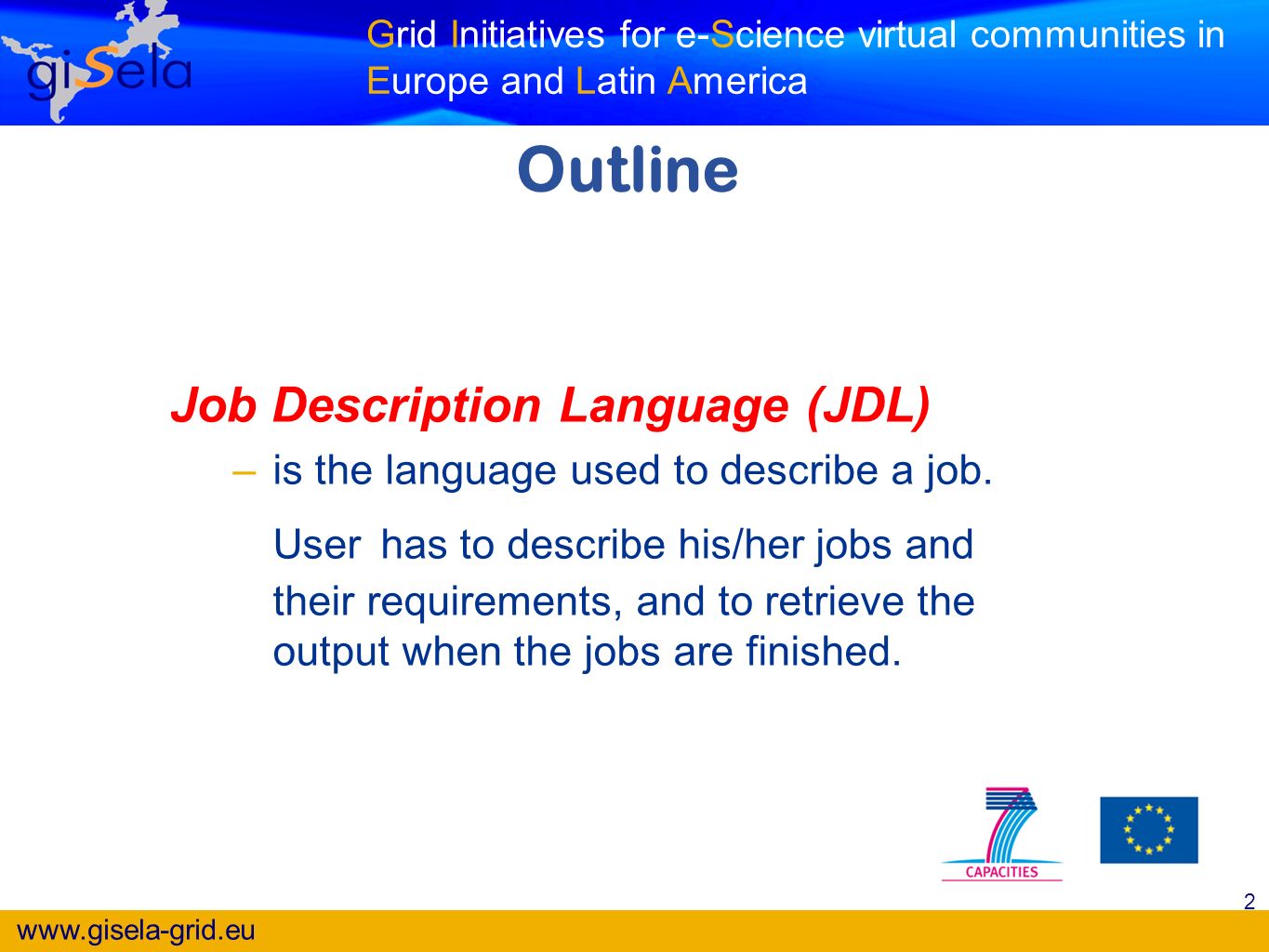 giSela

Grid Initiatives for e-Science virtual communities in Europe and Latin America

Outline

Job Description Language (JDL)

– is the language used to describe a job.

User has to describe his/her jobs and their requirements, and to retrieve the output when the jobs are finished.

CAPACITIES

2

www.gisela-grid.eu